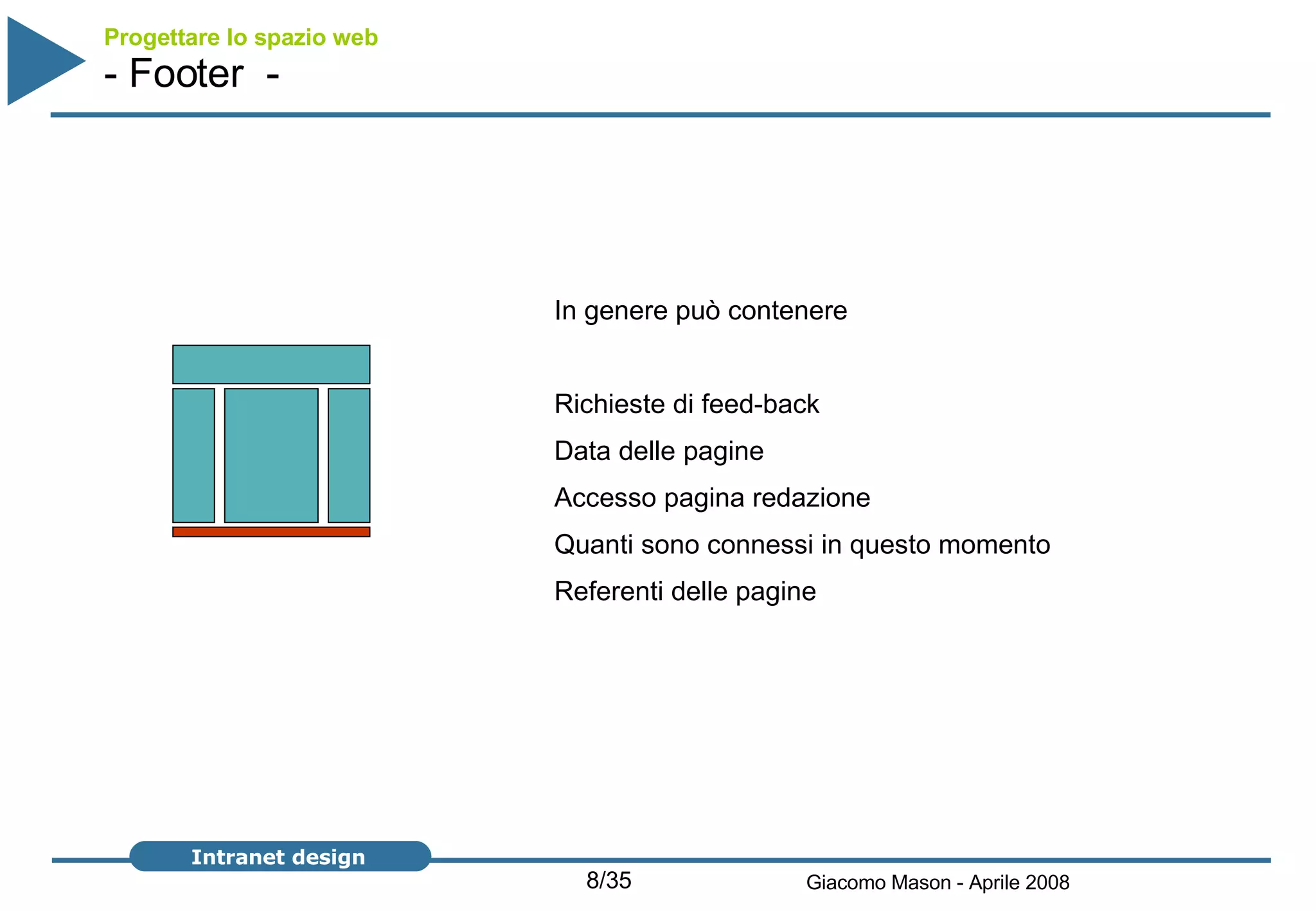 Progettare lo spazio web
- Footer -

In genere può contenere

Richieste di feed-back
Data delle pagine
Accesso pagina redazione
Quanti sono connessi in questo momento
Referenti delle pagine

Intranet design
8/35
Giacomo Mason - Aprile 2008